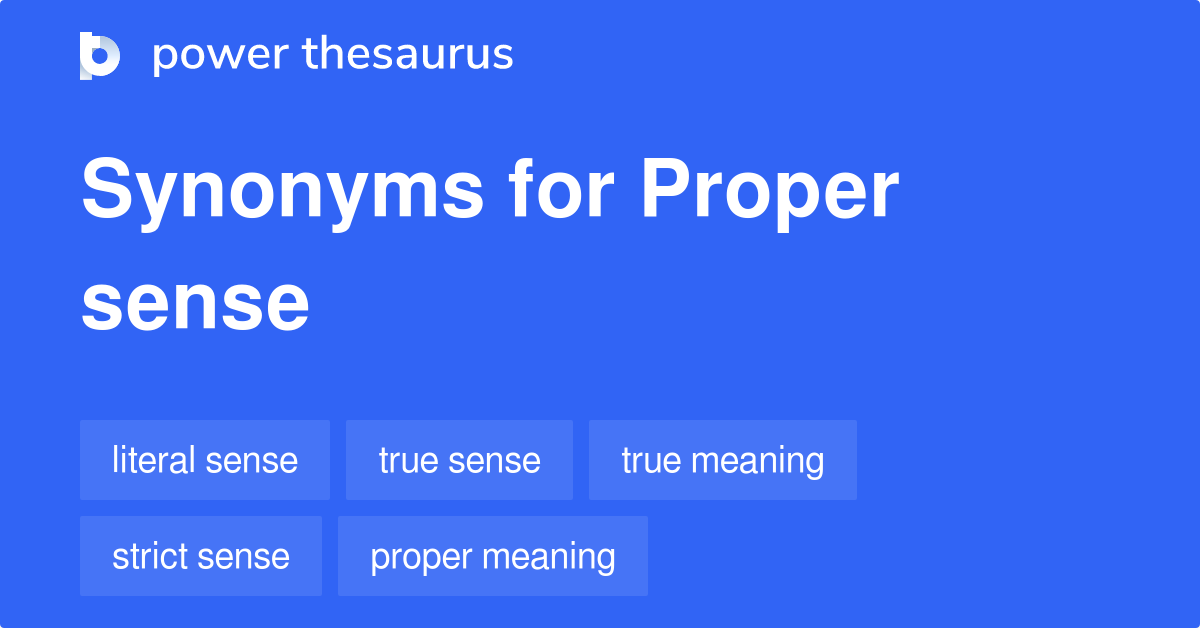 power thesaurus

Synonyms for Proper sense

literal sense
true sense
true meaning
strict sense
proper meaning